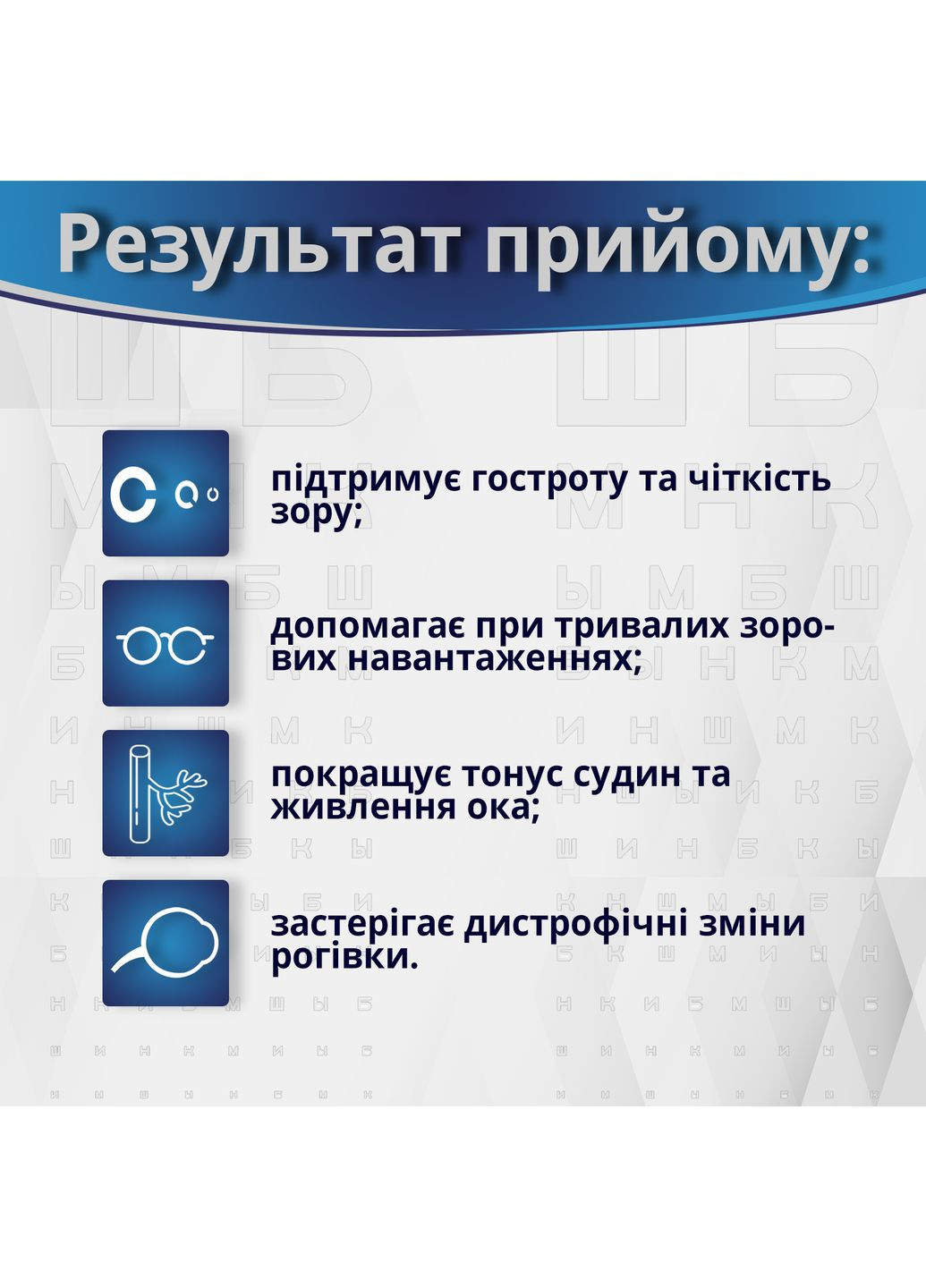 Результат прийому:

підтримує гостроту та чіткість зору;

допомагає при тривалих зорових навантаженнях;

покращує тонус судин та живлення ока;

застерігає дистрофічні зміни рогівки.